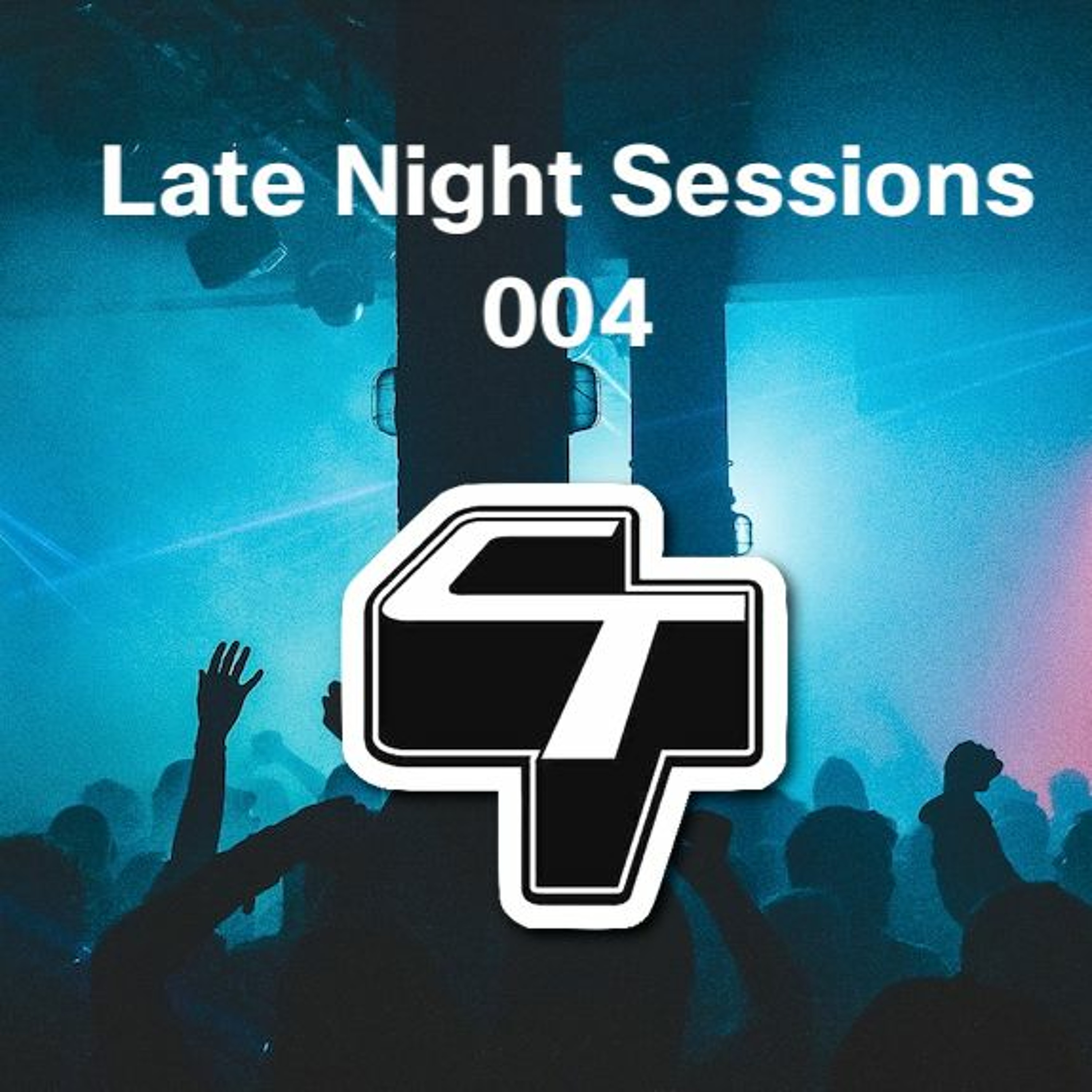 Late Night Sessions
004